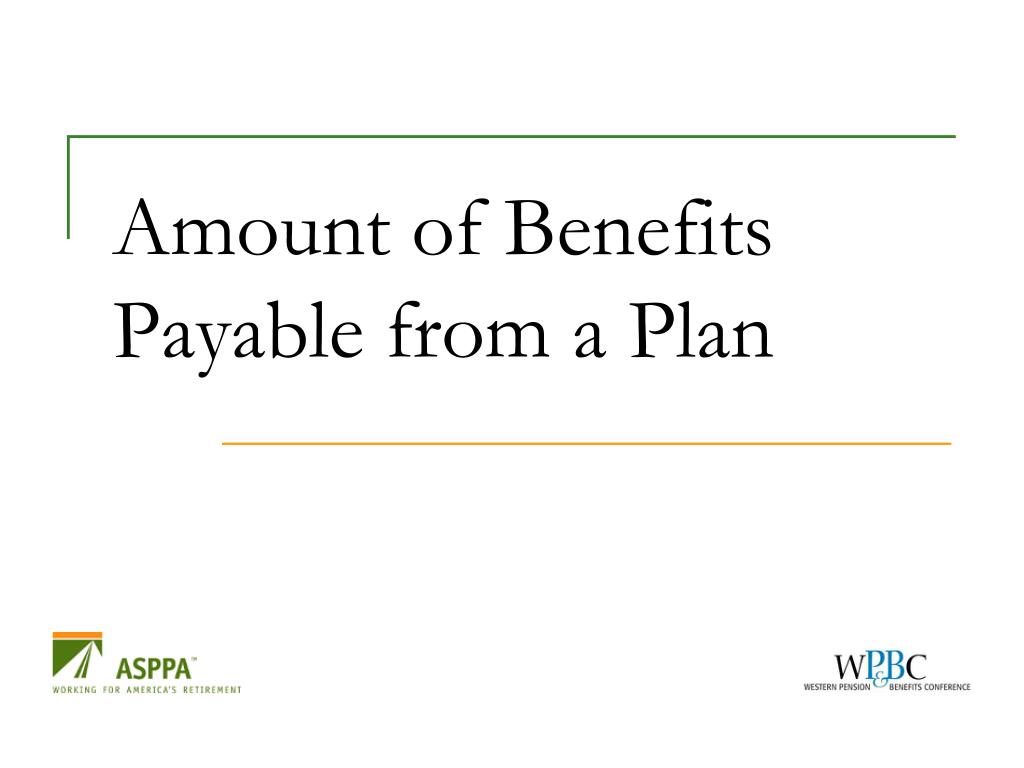 Amount of Benefits Payable from a Plan

ASPPA™
WORKING FOR AMERICA'S RETIREMENT

WP&BC
WESTERN PENSION & BENEFITS CONFERENCE